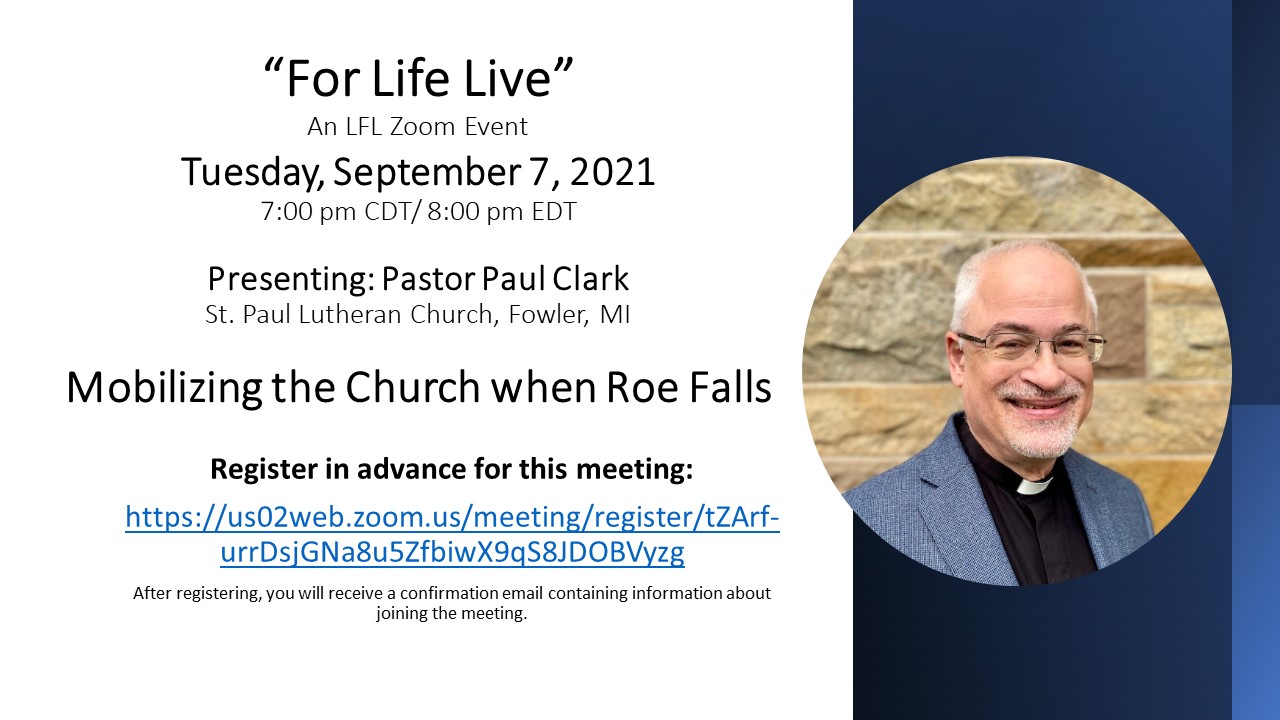 “For Life Live”
An LFL Zoom Event
Tuesday, September 7, 2021
7:00 pm CDT/ 8:00 pm EDT

Presenting: Pastor Paul Clark
St. Paul Lutheran Church, Fowler, MI

Mobilizing the Church when Roe Falls

Register in advance for this meeting:

https://us02web.zoom.us/meeting/register/tZArf-urrDsjGNa8u5ZfbiwX9qS8JDOBVyzg

After registering, you will receive a confirmation email containing information about joining the meeting.